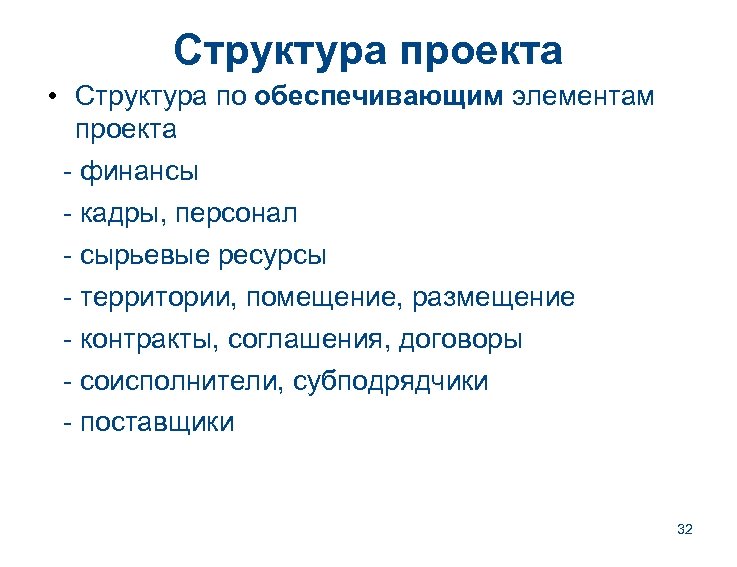 Структура проекта

• Структура по обеспечивающим элементам проекта

- финансы

- кадры, персонал

- сырьевые ресурсы

- территории, помещение, размещение

- контракты, соглашения, договоры

- соисполнители, субподрядчики

- поставщики

32